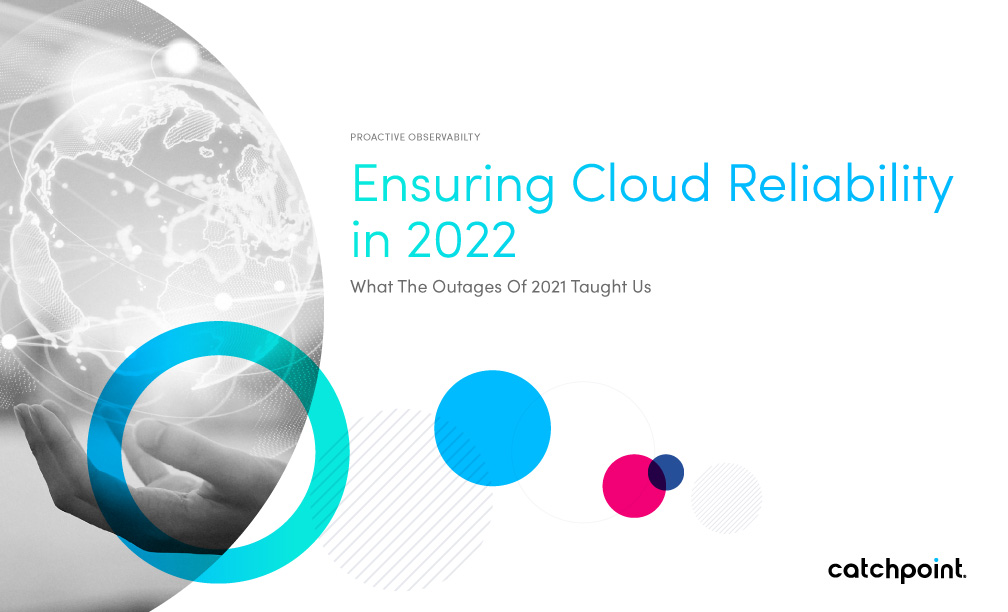 PROACTIVE OBSERVABILTY

Ensuring Cloud Reliability in 2022

What The Outages Of 2021 Taught Us

catchpoint.